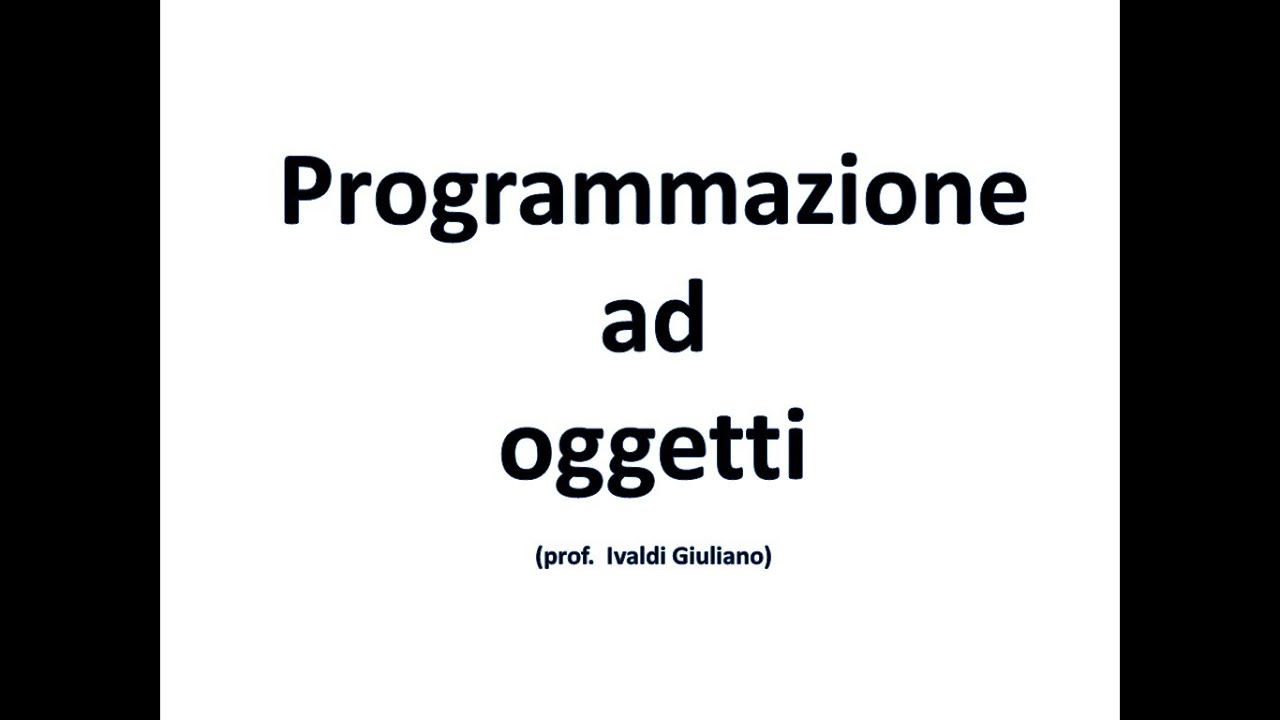 Programmazione
ad
oggetti

(prof. Ivaldi Giuliano)